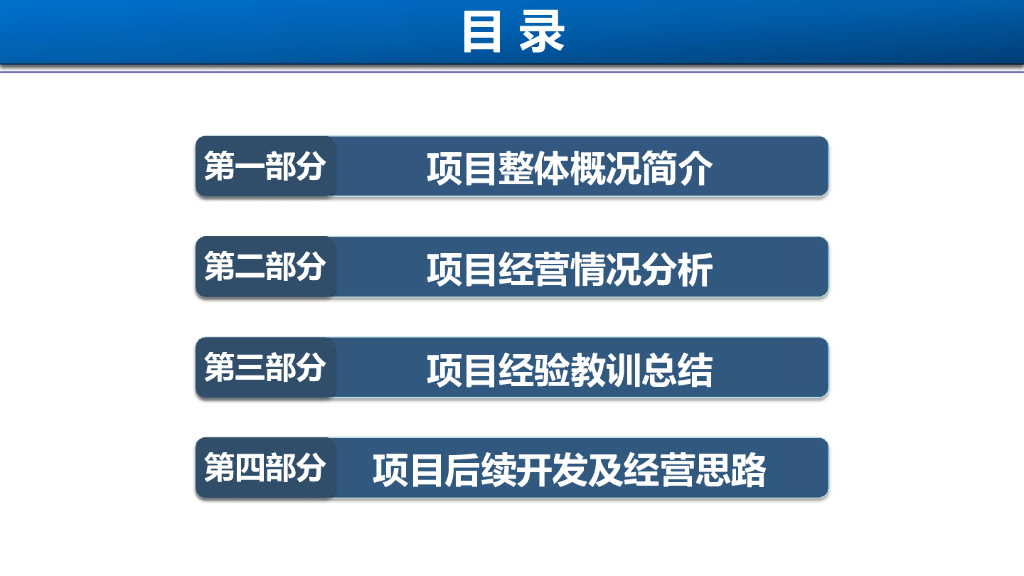 目 录

第一部分 项目整体概况简介

第二部分 项目经营情况分析

第三部分 项目经验教训总结

第四部分 项目后续开发及经营思路